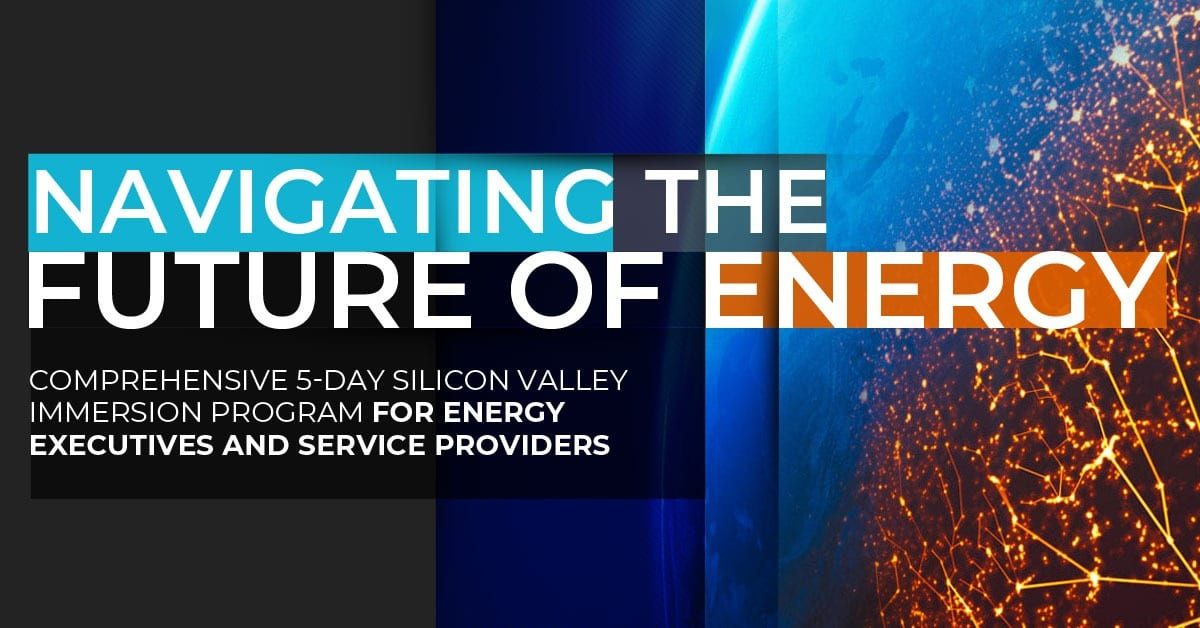 NAVIGATING THE FUTURE OF ENERGY

COMPREHENSIVE 5-DAY SILICON VALLEY IMMERSION PROGRAM FOR ENERGY EXECUTIVES AND SERVICE PROVIDERS